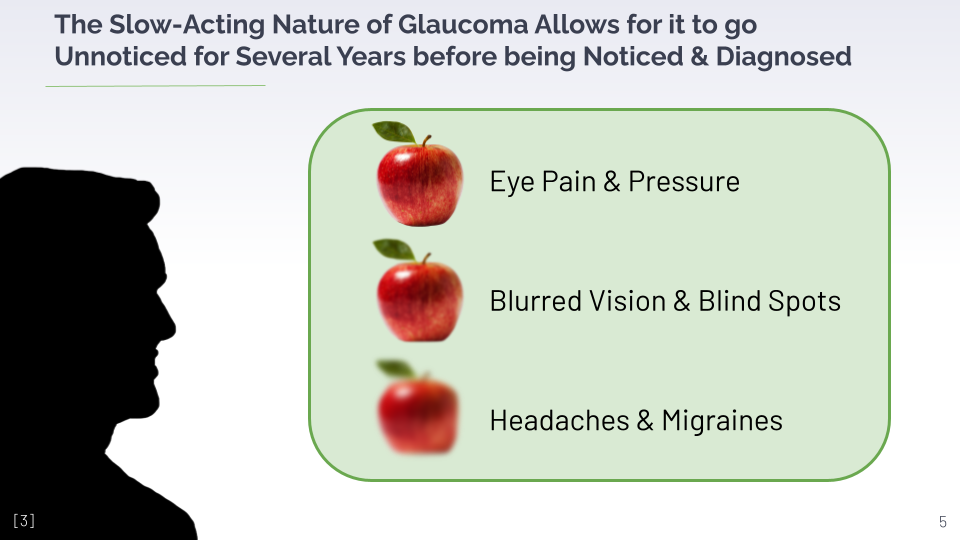 The Slow-Acting Nature of Glaucoma Allows for it to go Unnoticed for Several Years before being Noticed & Diagnosed

Eye Pain & Pressure

Blurred Vision & Blind Spots

Headaches & Migraines

[3]

5